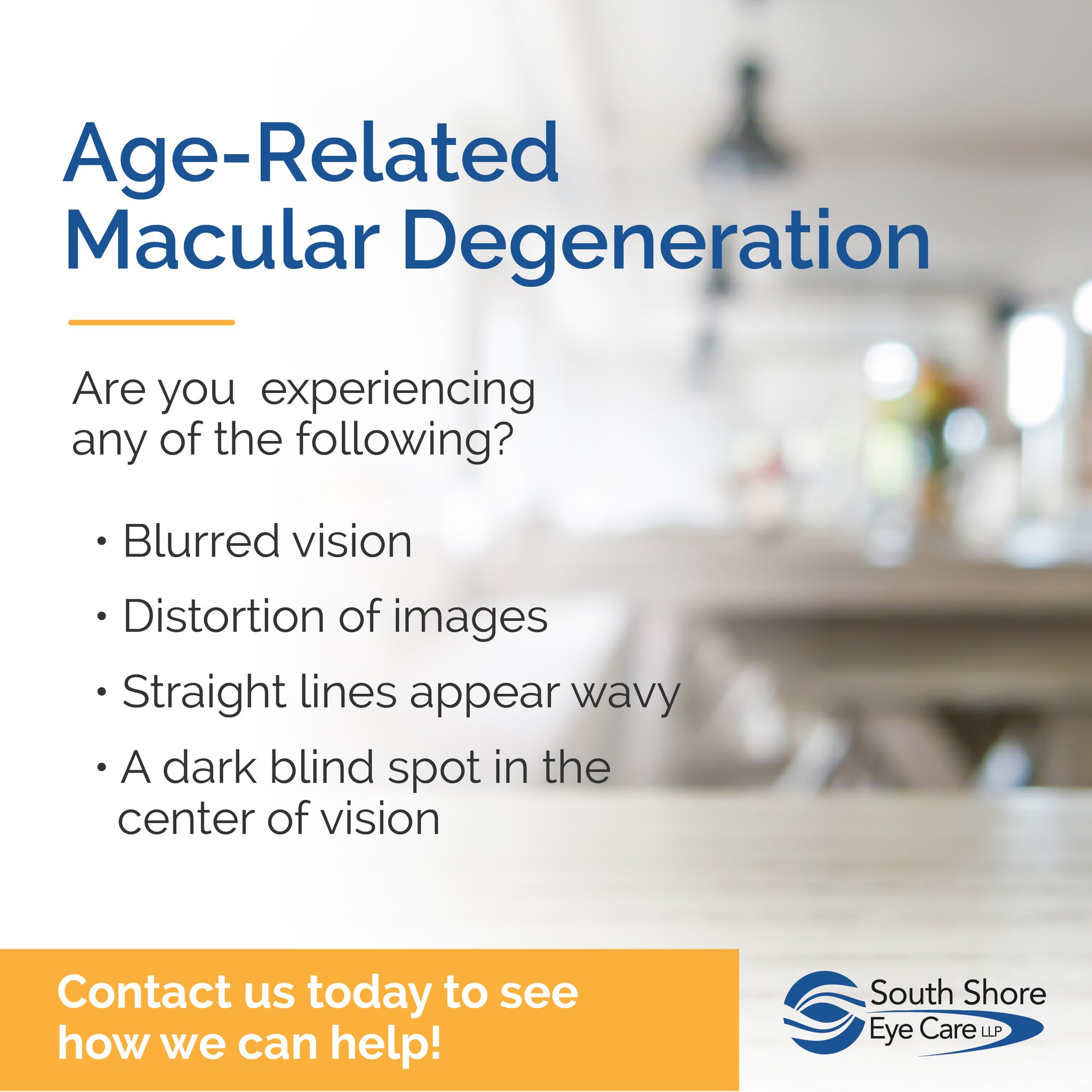 Age-Related Macular Degeneration

Are you  experiencing any of the following?

• Blurred vision
• Distortion of images
• Straight lines appear wavy
• A dark blind spot in the center of vision

Contact us today to see how we can help!

South Shore Eye Care LLP